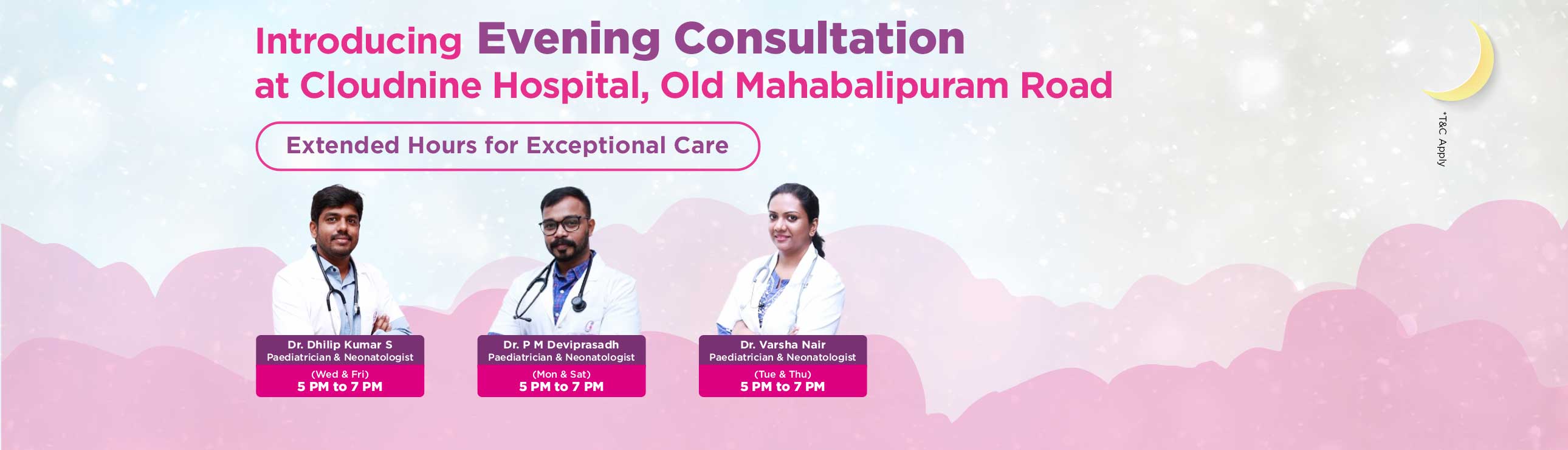 Introducing Evening Consultation
at Cloudnine Hospital, Old Mahabalipuram Road

Extended Hours for Exceptional Care

*T&C Apply

Dr. Dhilip Kumar S
Paediatrician & Neonatologist
(Wed & Fri)
5 PM to 7 PM

Dr. P M Deviprasadh
Paediatrician & Neonatologist
(Mon & Sat)
5 PM to 7 PM

Dr. Varsha Nair
Paediatrician & Neonatologist
(Tue & Thu)
5 PM to 7 PM